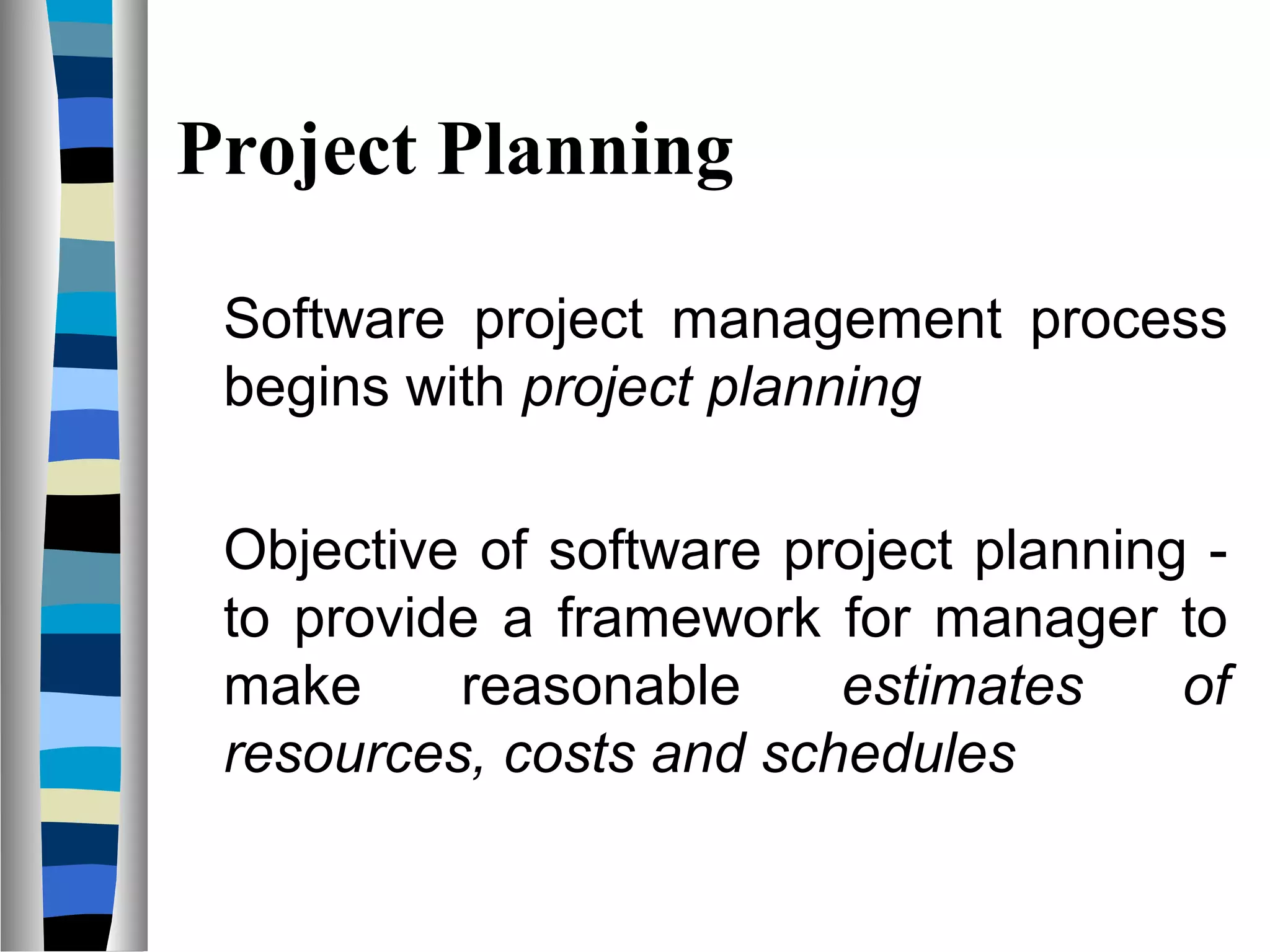 Project Planning

Software project management process begins with project planning

Objective of software project planning - to provide a framework for manager to make reasonable estimates of resources, costs and schedules